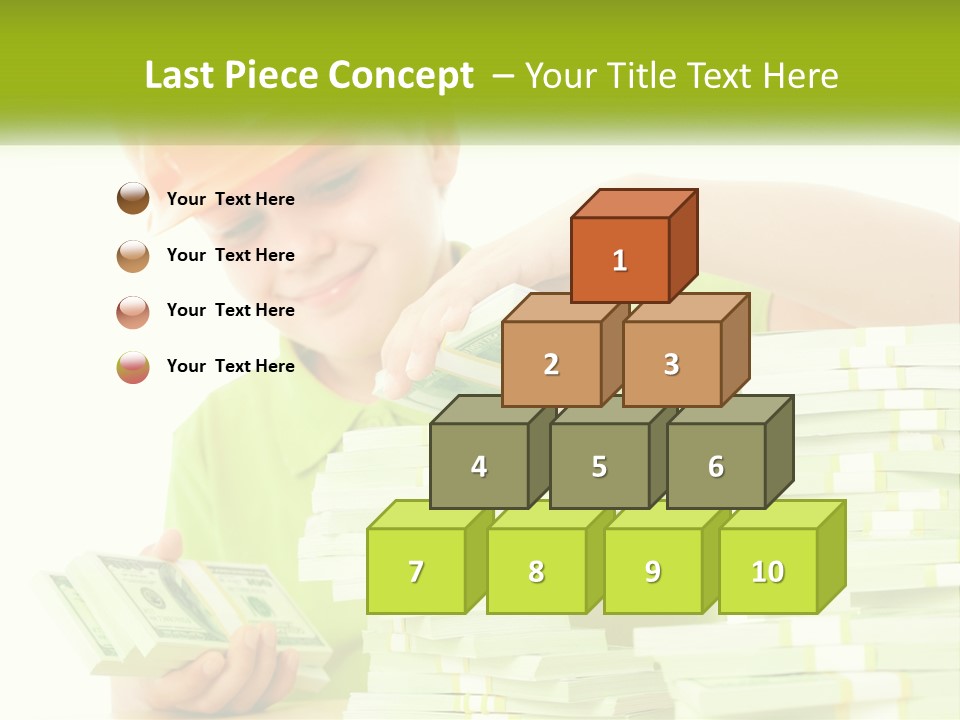 Last Piece Concept – Your Title Text Here

Your Text Here

Your Text Here

Your Text Here

Your Text Here

1

2 3

4 5 6

7 8 9 10